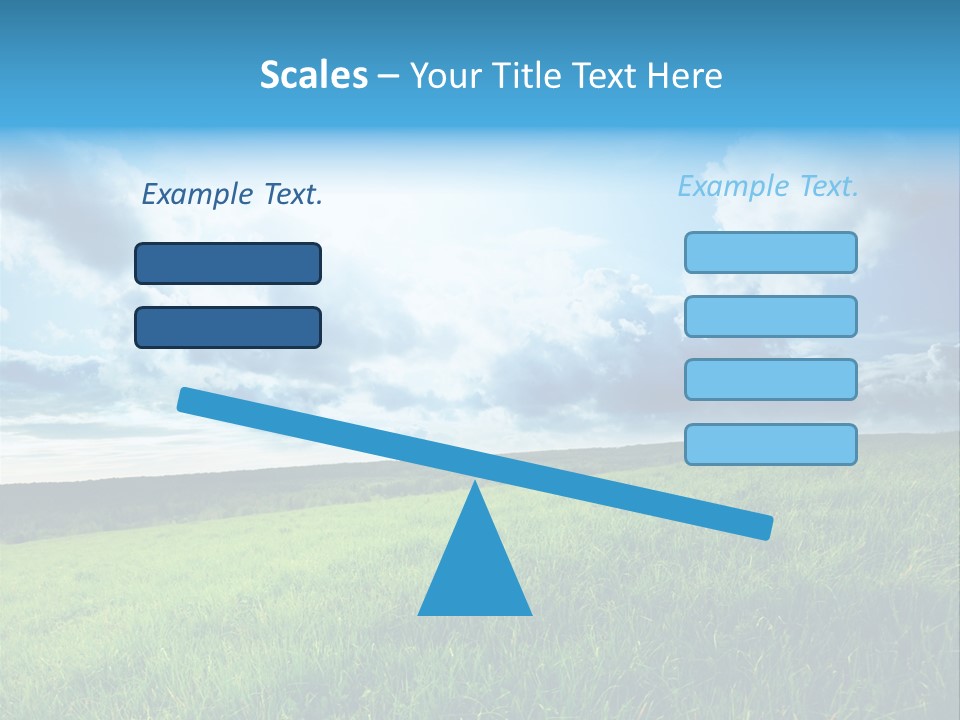 Scales – Your Title Text Here

Example Text.

Example Text.